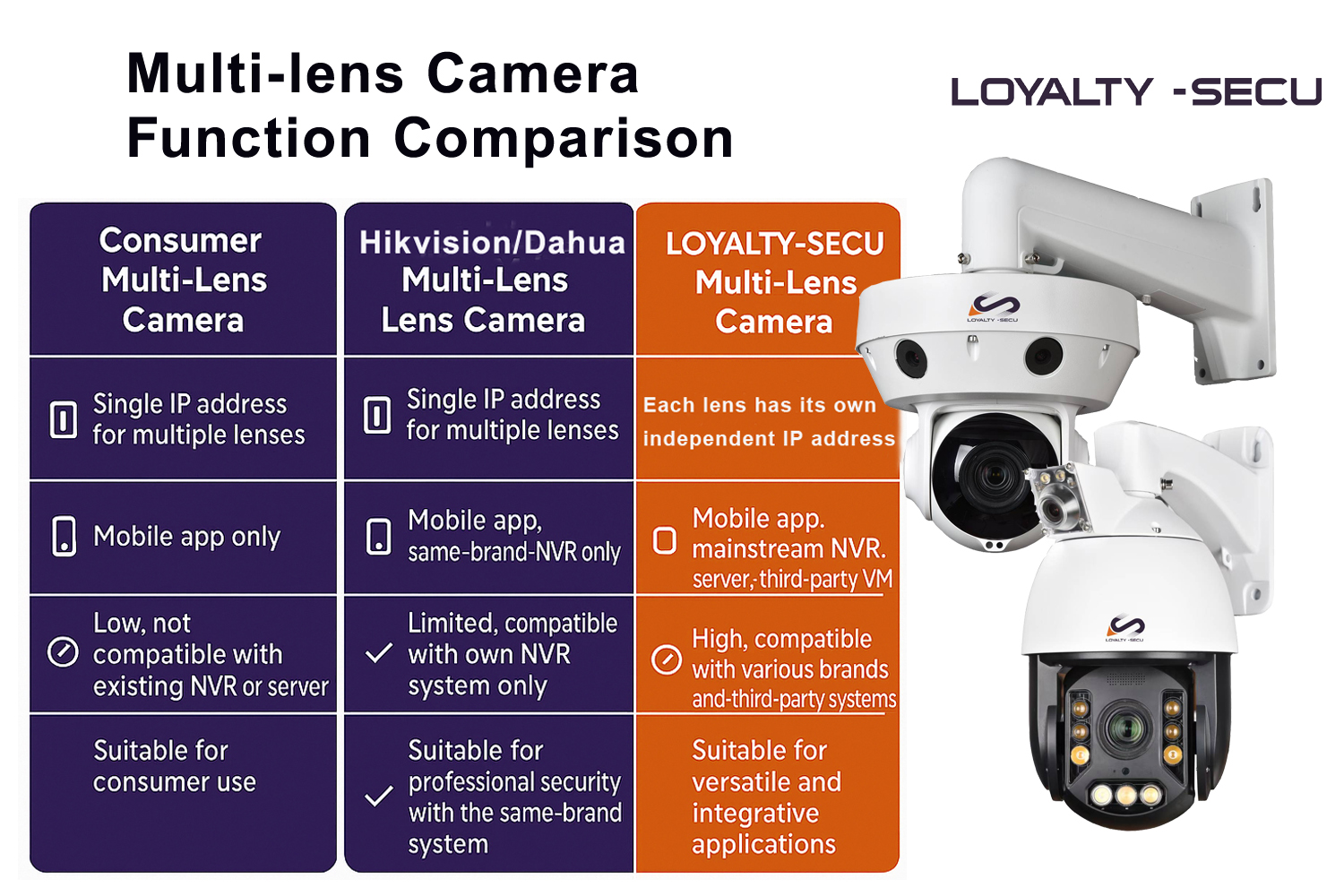 Multi-lens Camera Function Comparison

LOYALTY -SECU

| Consumer Multi-Lens Camera | Hikvision/Dahua Multi-Lens Lens Camera | LOYALTY-SECU Multi-Lens Camera |
|---|---|---|
| Single IP address for multiple lenses | Single IP address for multiple lenses | Each lens has its own independent IP address |
| Mobile app only | Mobile app, same-brand-NVR only | Mobile app. mainstream NVR. server,-third-party VM |
| Low, not compatible with existing NVR or server | Limited, compatible with own NVR system only | High, compatible with various brands and-third-party systems |
| Suitable for consumer use | Suitable for professional security with the same-brand system | Suitable for versatile and integrative applications |

LOYALTY -SECU

LOYALTY -SECU